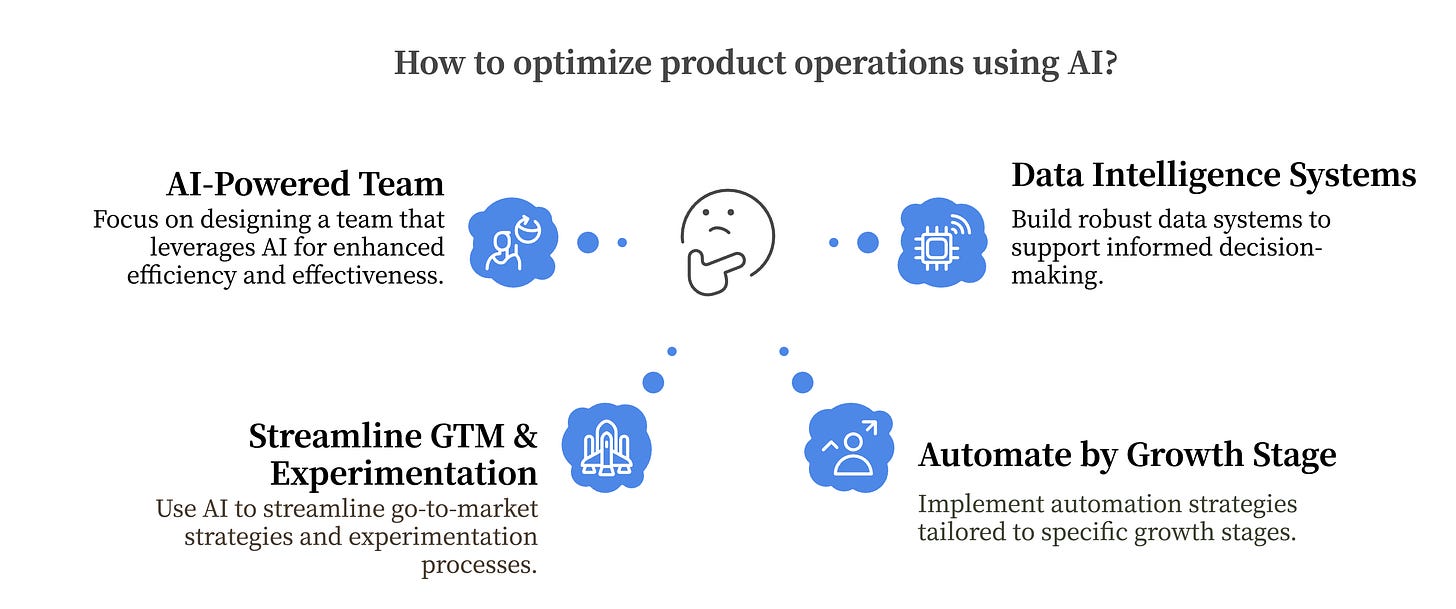 How to optimize product operations using AI?

AI-Powered Team
Focus on designing a team that leverages AI for enhanced efficiency and effectiveness.

Data Intelligence Systems
Build robust data systems to support informed decision-making.

Streamline GTM & Experimentation
Use AI to streamline go-to-market strategies and experimentation processes.

Automate by Growth Stage
Implement automation strategies tailored to specific growth stages.